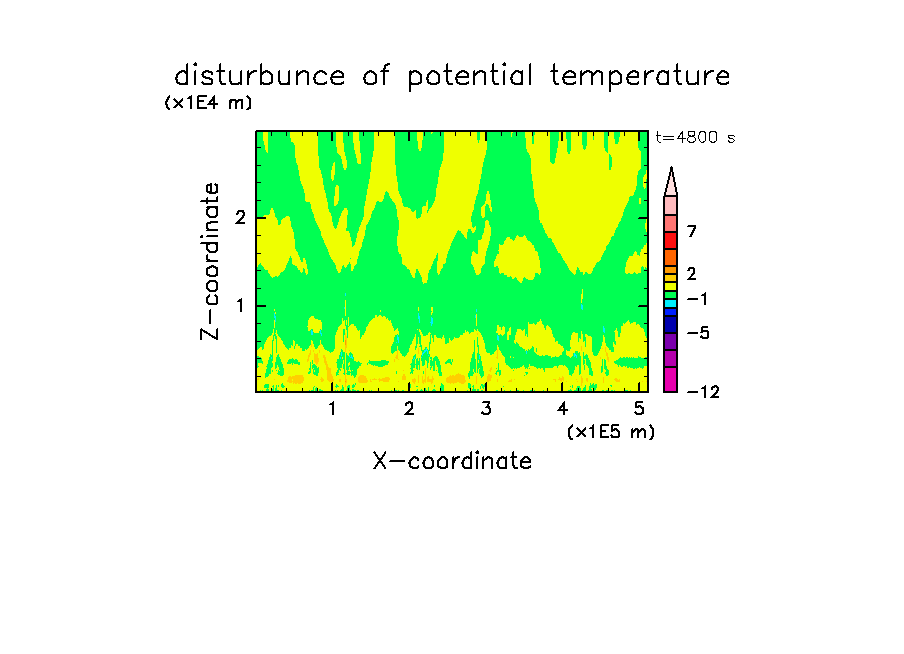 disturbunce of potential temperature

(x1E4 m)

t=4800 s

Z-coordinate

2

1

7

2

−1

−5

−12

1 2 3 4 5

(x1E5 m)

X-coordinate